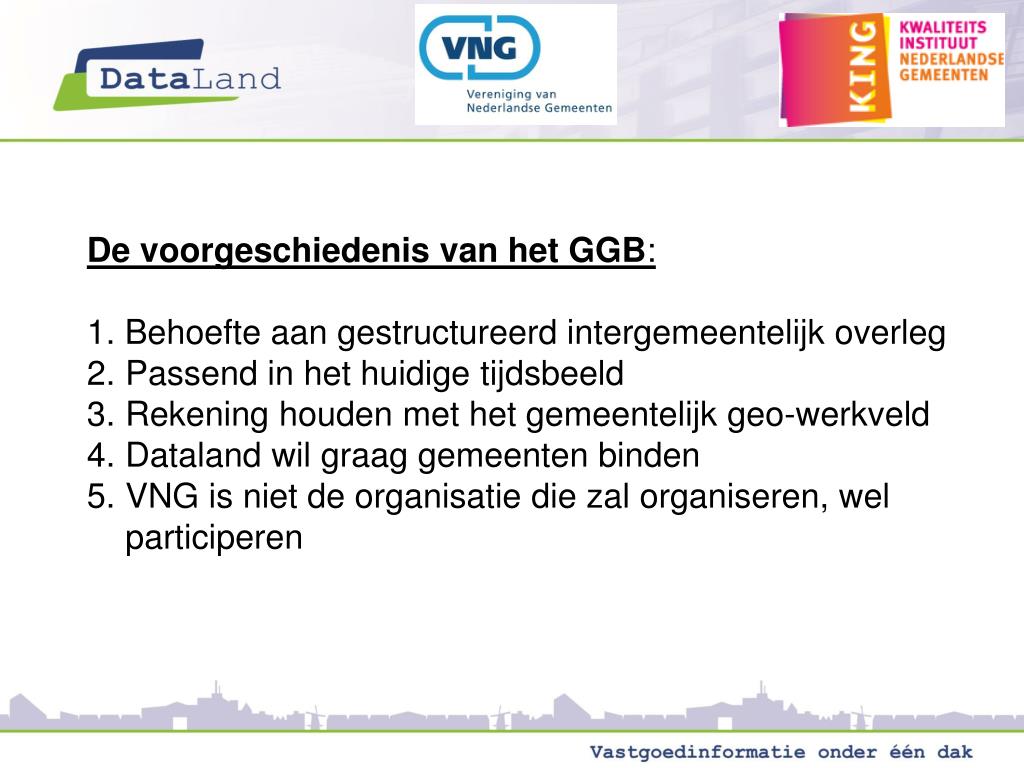 DataLand

VNG
Vereniging van
Nederlandse Gemeenten

KING
KWALITEITS
INSTITUUT
NEDERLANDSE
GEMEENTEN

De voorgeschiedenis van het GGB:

1. Behoefte aan gestructureerd intergemeentelijk overleg
2. Passend in het huidige tijdsbeeld
3. Rekening houden met het gemeentelijk geo-werkveld
4. Dataland wil graag gemeenten binden
5. VNG is niet de organisatie die zal organiseren, wel participeren

Vastgoedinformatie onder één dak